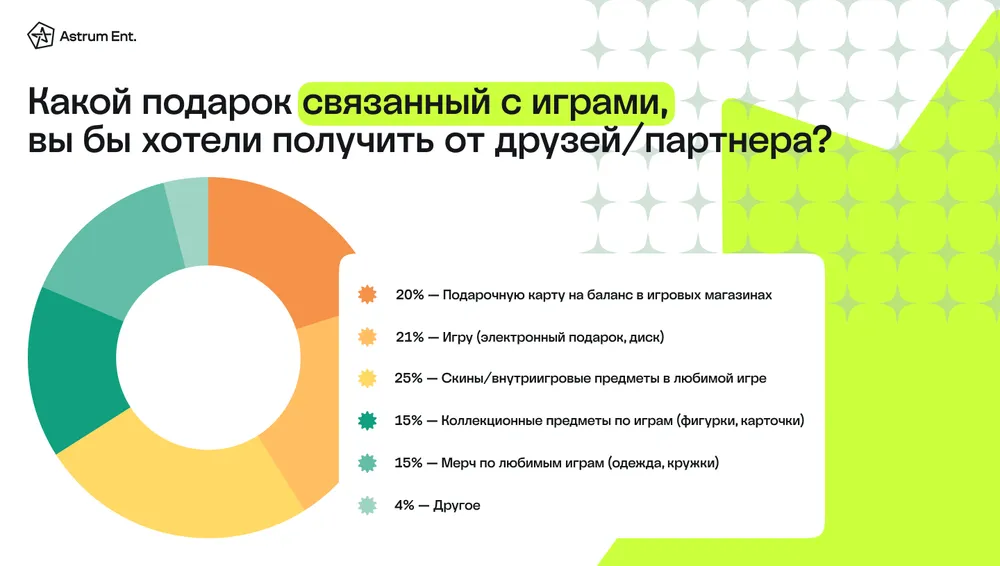 Astrum Ent.

Какой подарок связанный с играми, вы бы хотели получить от друзей/партнера?

20% — Подарочную карту на баланс в игровых магазинах

21% — Игру (электронный подарок, диск)

25% — Скины/внутриигровые предметы в любимой игре

15% — Коллекционные предметы по играм (фигурки, карточки)

15% — Мерч по любимым играм (одежда, кружки)

4% — Другое